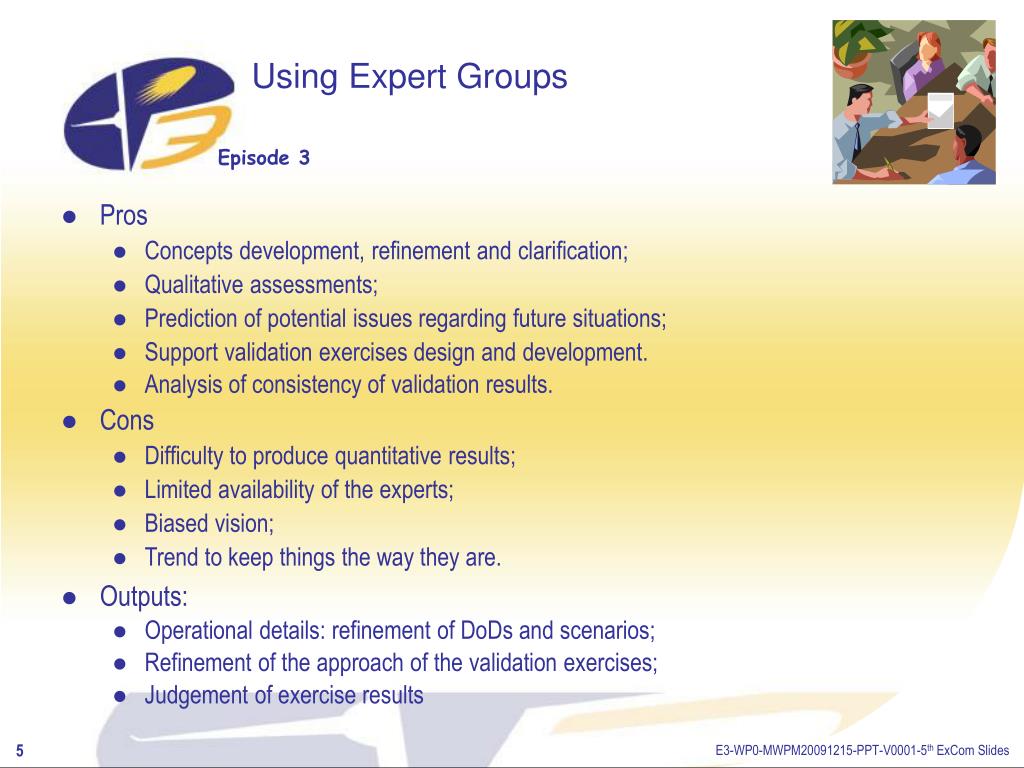 Using Expert Groups

Episode 3

- Pros
  - Concepts development, refinement and clarification;
  - Qualitative assessments;
  - Prediction of potential issues regarding future situations;
  - Support validation exercises design and development.
  - Analysis of consistency of validation results.
- Cons
  - Difficulty to produce quantitative results;
  - Limited availability of the experts;
  - Biased vision;
  - Trend to keep things the way they are.
- Outputs:
  - Operational details: refinement of DoDs and scenarios;
  - Refinement of the approach of the validation exercises;
  - Judgement of exercise results

5

E3-WP0-MWPM20091215-PPT-V0001-5$^{th}$ ExCom Slides